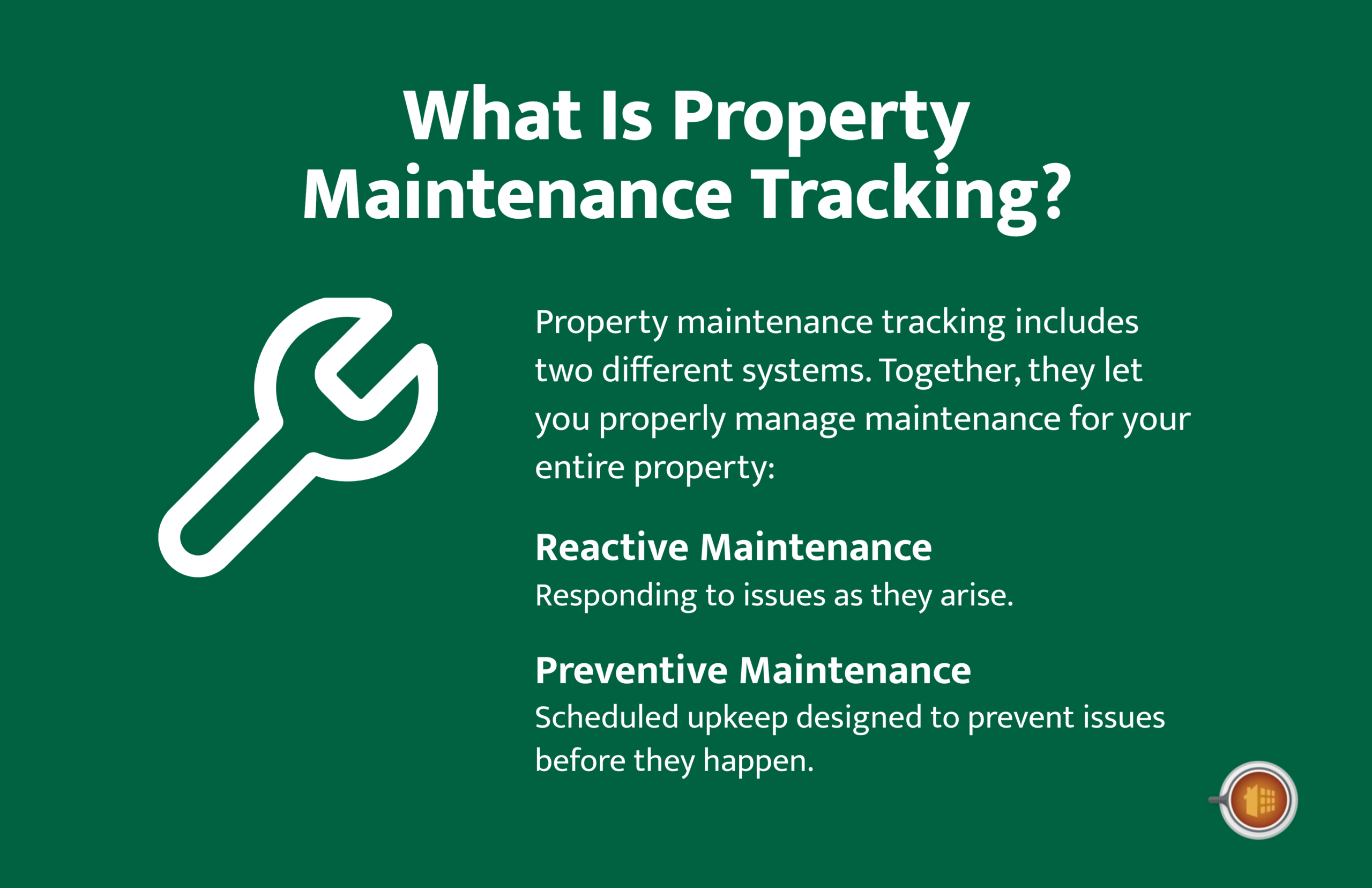 What Is Property Maintenance Tracking?

Property maintenance tracking includes two different systems. Together, they let you properly manage maintenance for your entire property:

Reactive Maintenance
Responding to issues as they arise.

Preventive Maintenance
Scheduled upkeep designed to prevent issues before they happen.